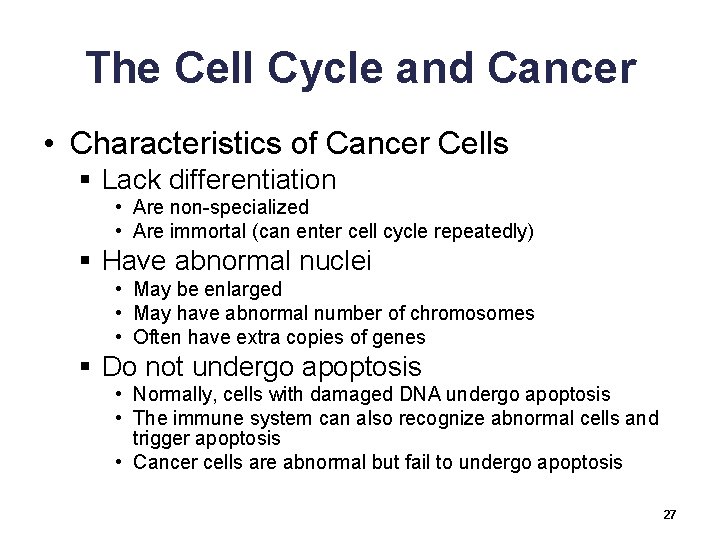 The Cell Cycle and Cancer

• Characteristics of Cancer Cells
  ▪ Lack differentiation
    • Are non-specialized
    • Are immortal (can enter cell cycle repeatedly)
  ▪ Have abnormal nuclei
    • May be enlarged
    • May have abnormal number of chromosomes
    • Often have extra copies of genes
  ▪ Do not undergo apoptosis
    • Normally, cells with damaged DNA undergo apoptosis
    • The immune system can also recognize abnormal cells and trigger apoptosis
    • Cancer cells are abnormal but fail to undergo apoptosis

27